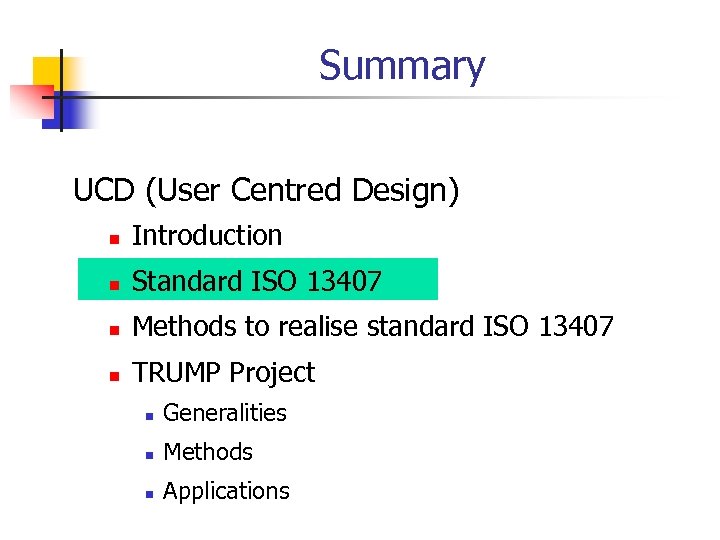 Summary

UCD (User Centred Design)

- Introduction
- Standard ISO 13407
- Methods to realise standard ISO 13407
- TRUMP Project
  - Generalities
  - Methods
  - Applications